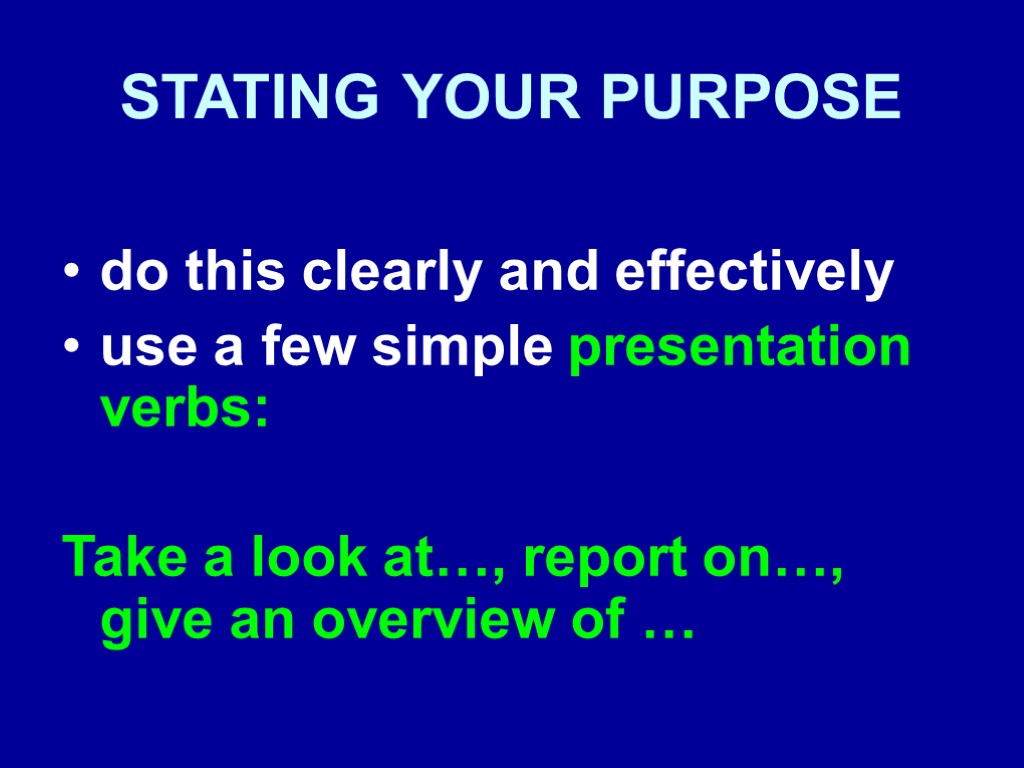 STATING YOUR PURPOSE

• do this clearly and effectively
• use a few simple presentation verbs:

Take a look at…, report on…, give an overview of …